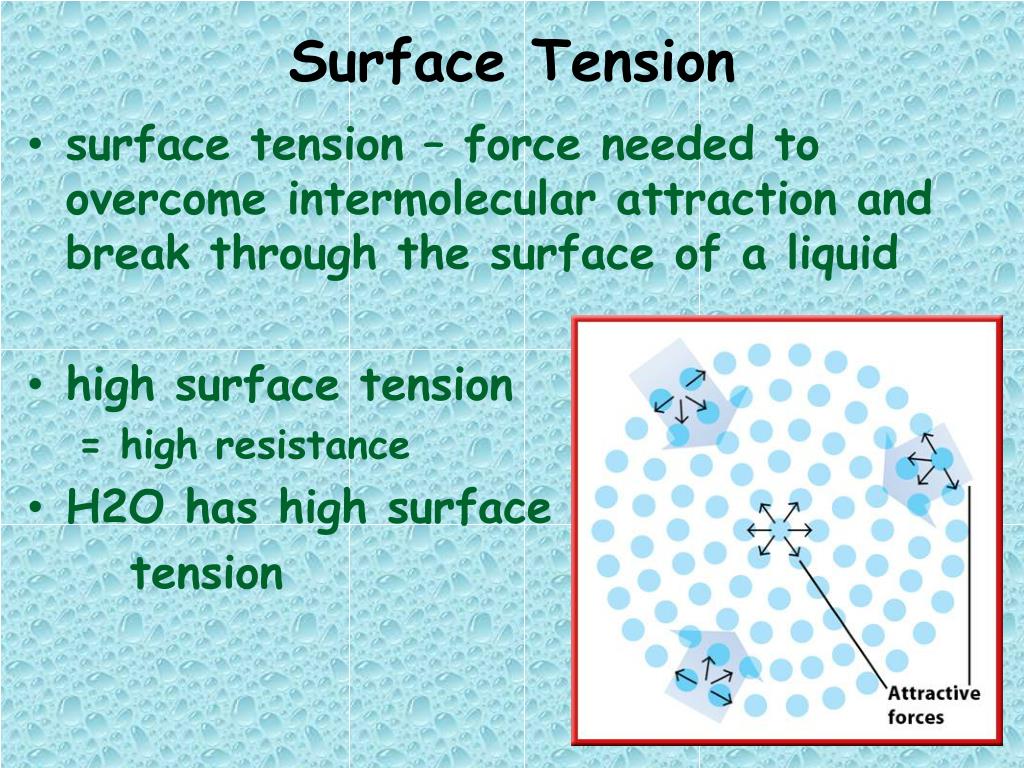 Surface Tension

• surface tension – force needed to overcome intermolecular attraction and break through the surface of a liquid

• high surface tension
= high resistance

• H2O has high surface tension

Attractive forces